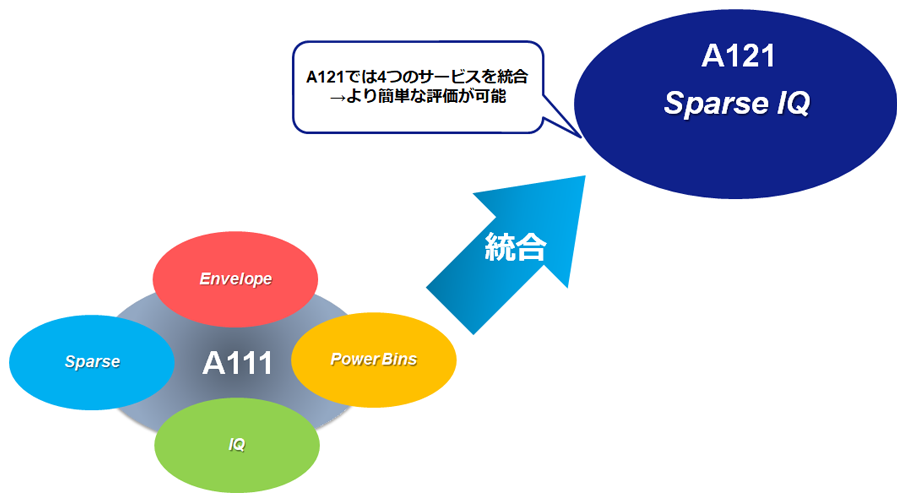 A121では4つのサービスを統合
→より簡単な評価が可能

A121
Sparse IQ

統合

Envelope

Sparse

A111

Power Bins

IQ